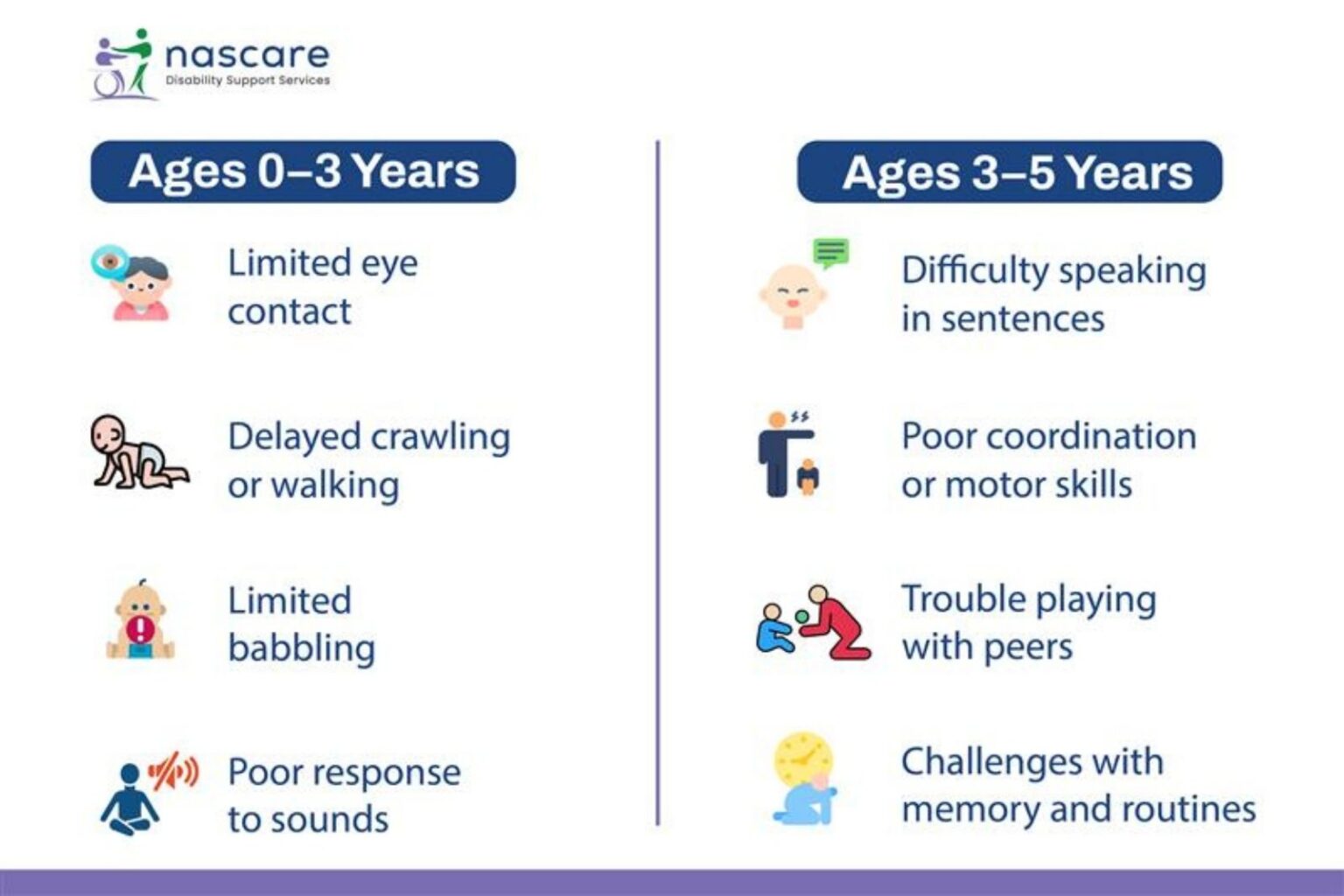 nascare
Disability Support Services

Ages 0–3 Years

Limited eye contact

Delayed crawling or walking

Limited babbling

Poor response to sounds

Ages 3–5 Years

Difficulty speaking in sentences

Poor coordination or motor skills

Trouble playing with peers

Challenges with memory and routines